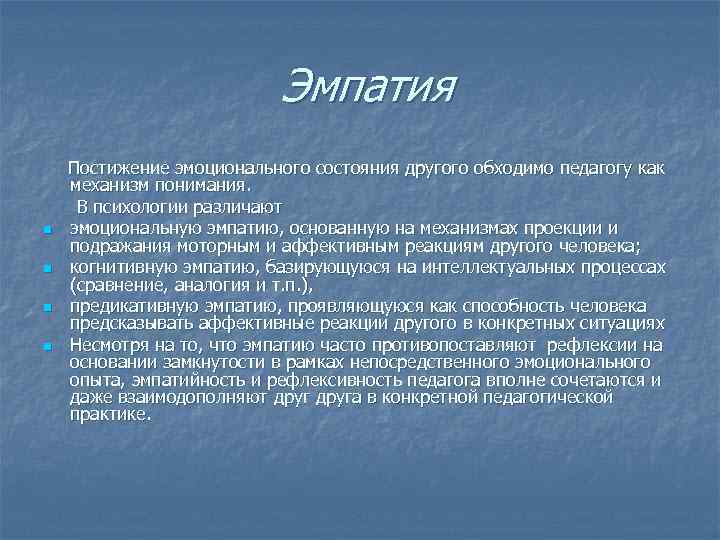 Эмпатия

Постижение эмоционального состояния другого обходимо педагогу как механизм понимания.

В психологии различают

- эмоциональную эмпатию, основанную на механизмах проекции и подражания моторным и аффективным реакциям другого человека;
- когнитивную эмпатию, базирующуюся на интеллектуальных процессах (сравнение, аналогия и т.п.),
- предикативную эмпатию, проявляющуюся как способность человека предсказывать аффективные реакции другого в конкретных ситуациях
- Несмотря на то, что эмпатию часто противопоставляют рефлексии на основании замкнутости в рамках непосредственного эмоционального опыта, эмпатийность и рефлексивность педагога вполне сочетаются и даже взаимодополняют друг друга в конкретной педагогической практике.